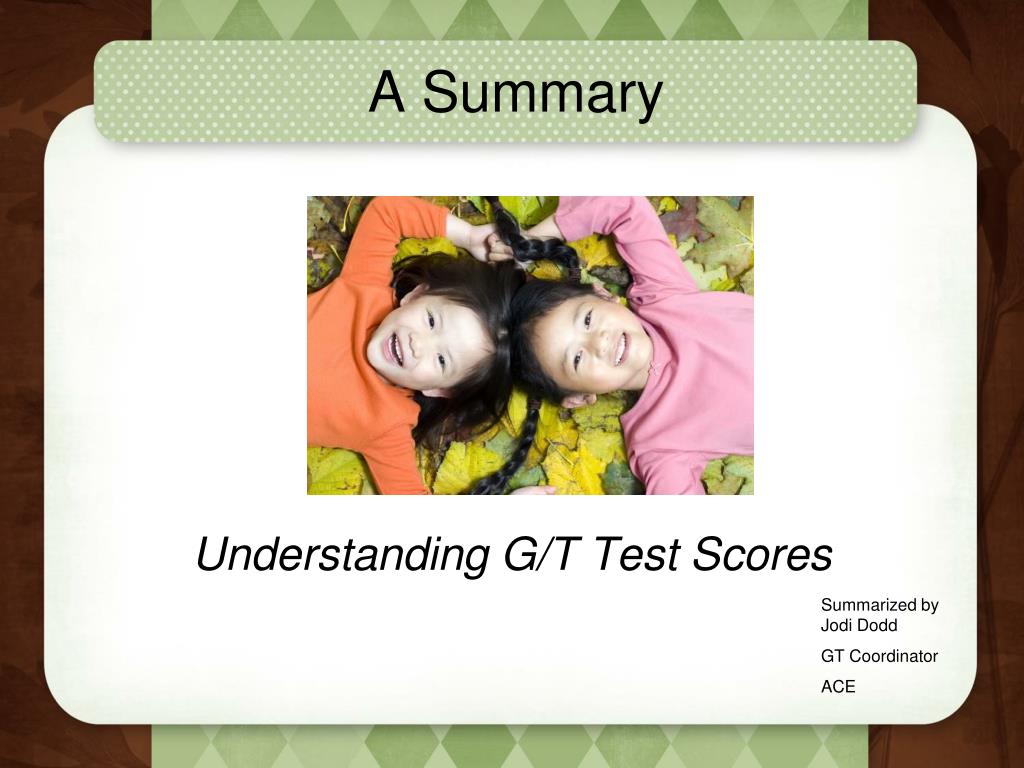 A Summary

Understanding G/T Test Scores

Summarized by Jodi Dodd

GT Coordinator

ACE